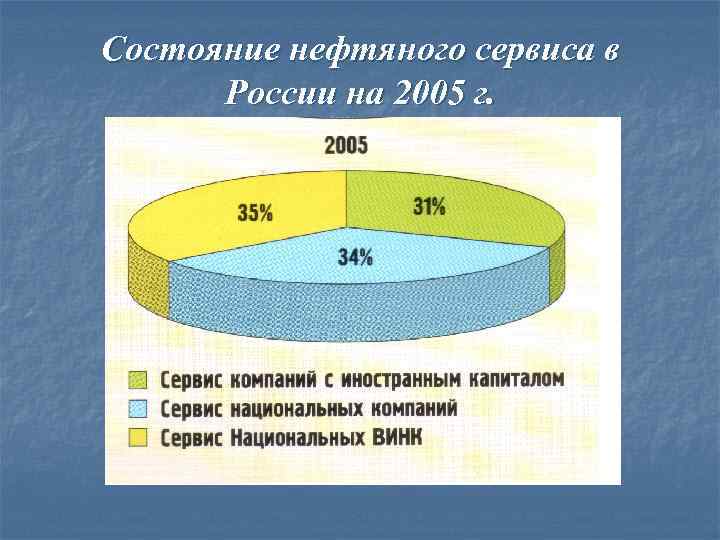 Состояние нефтяного сервиса в России на 2005 г.

2005

35%

31%

34%

Сервис компаний с иностранным капиталом
Сервис национальных компаний
Сервис Национальных ВИНК